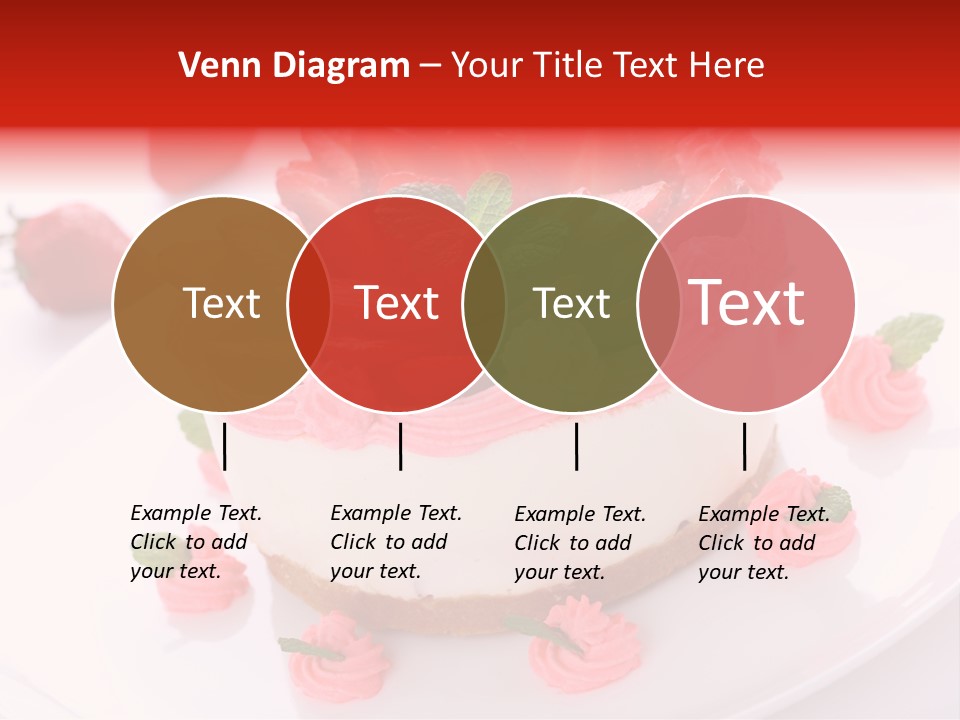 Venn Diagram – Your Title Text Here

Text

Text

Text

Text

Example Text. Click to add your text.

Example Text. Click to add your text.

Example Text. Click to add your text.

Example Text. Click to add your text.